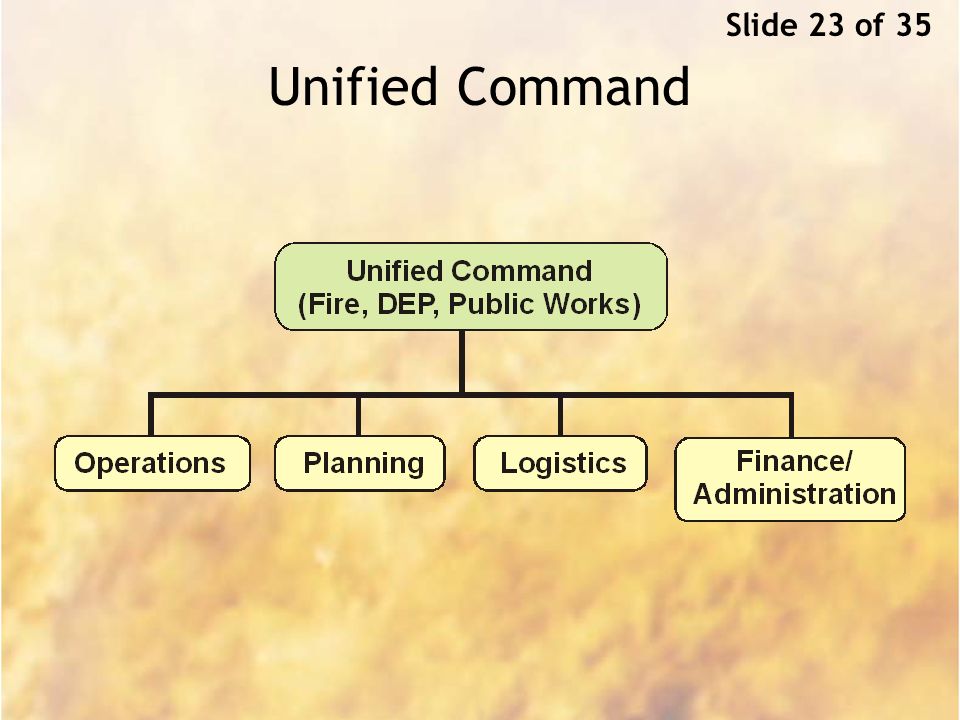 Slide 23 of 35

Unified Command

Unified Command
(Fire, DEP, Public Works)

Operations

Planning

Logistics

Finance/
Administration